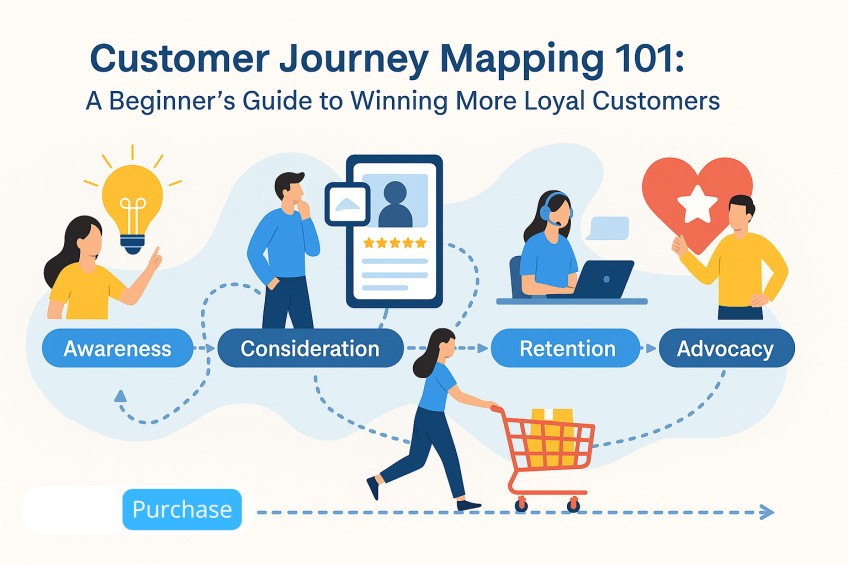 Customer Journey Mapping 101:
A Beginner's Guide to Winning More Loyal Customers

Awareness
Consideration
Retention
Advocacy
Purchase